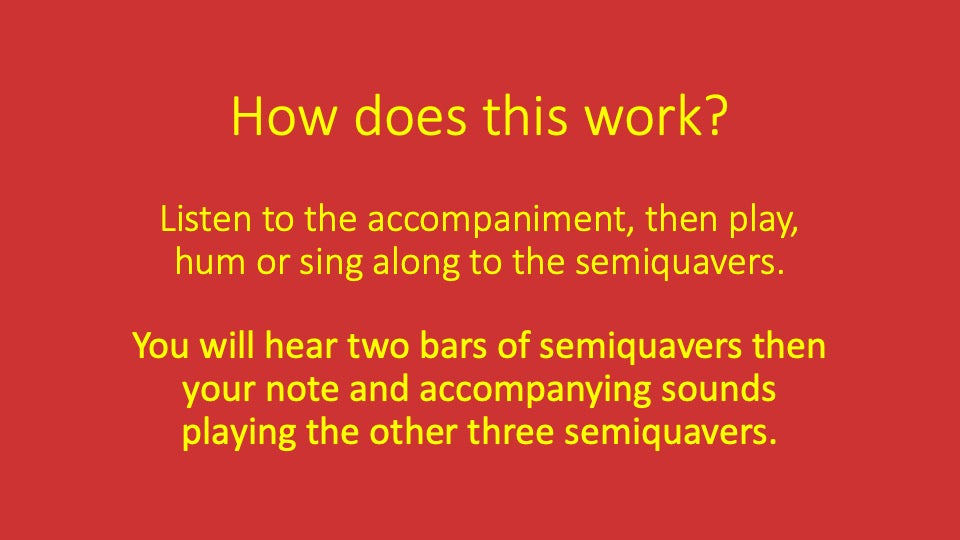 How does this work?

Listen to the accompaniment, then play, hum or sing along to the semiquavers.

You will hear two bars of semiquavers then your note and accompanying sounds playing the other three semiquavers.